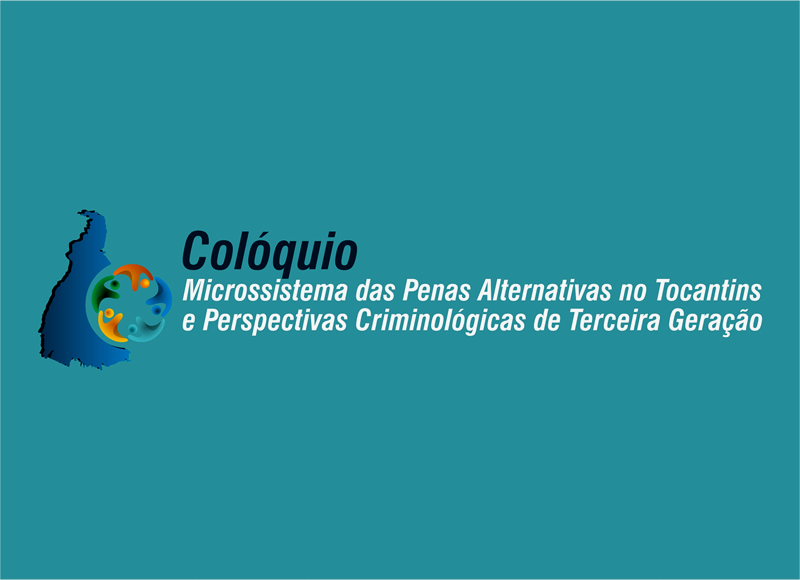 Colóquio
Microssistema das Penas Alternativas no Tocantins e Perspectivas Criminológicas de Terceira Geração